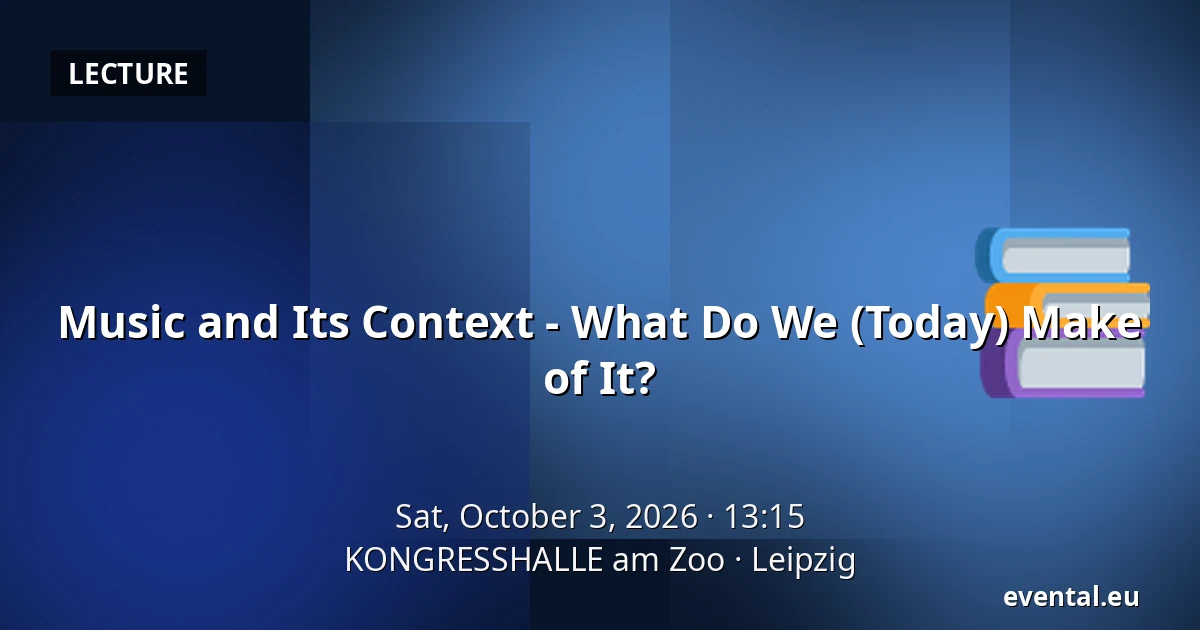 LECTURE

Music and Its Context - What Do We (Today) Make of It?

Sat, October 3, 2026 · 13:15
KONGRESSHALLE am Zoo · Leipzig

evental.eu